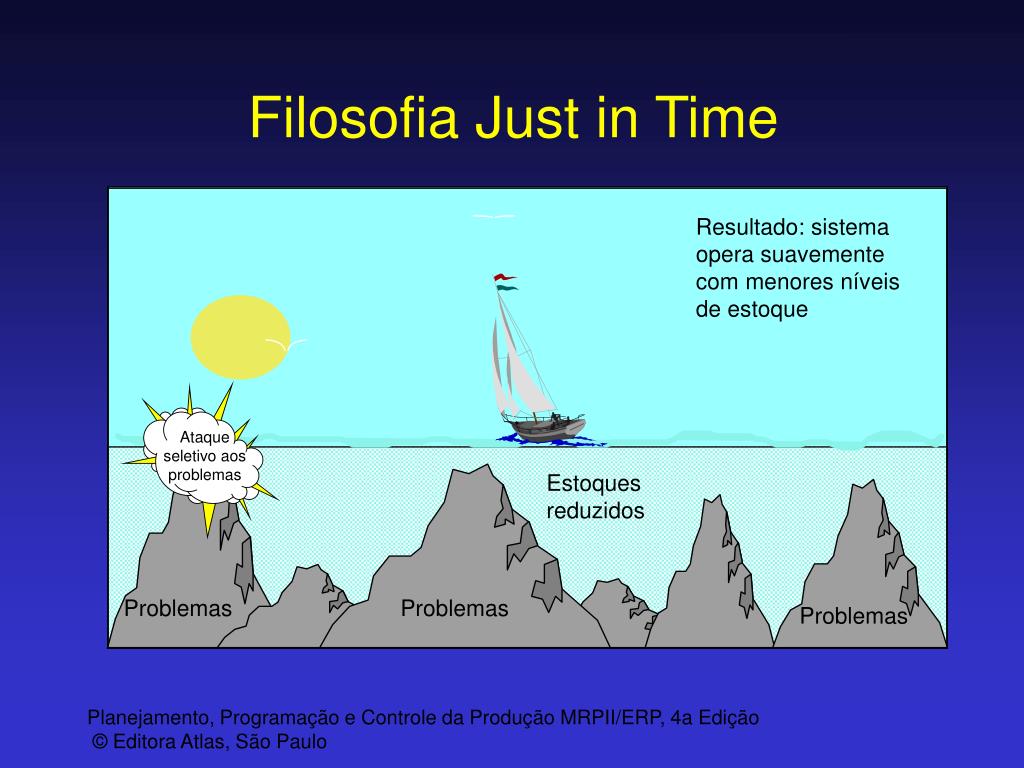 Filosofia Just in Time

Resultado: sistema opera suavemente com menores níveis de estoque

Ataque seletivo aos problemas

Estoques reduzidos

Problemas

Problemas

Problemas

Planejamento, Programação e Controle da Produção MRPII/ERP, 4a Edição
© Editora Atlas, São Paulo